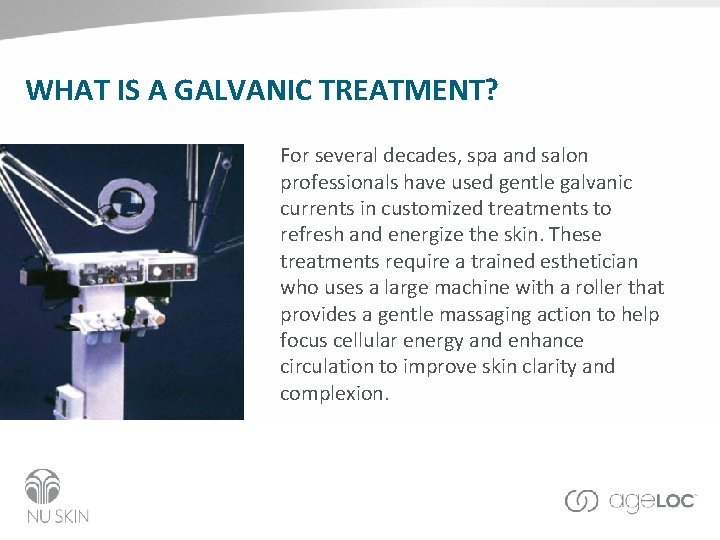 WHAT IS A GALVANIC TREATMENT?

For several decades, spa and salon professionals have used gentle galvanic currents in customized treatments to refresh and energize the skin. These treatments require a trained esthetician who uses a large machine with a roller that provides a gentle massaging action to help focus cellular energy and enhance circulation to improve skin clarity and complexion.

NU SKIN

ageLOC